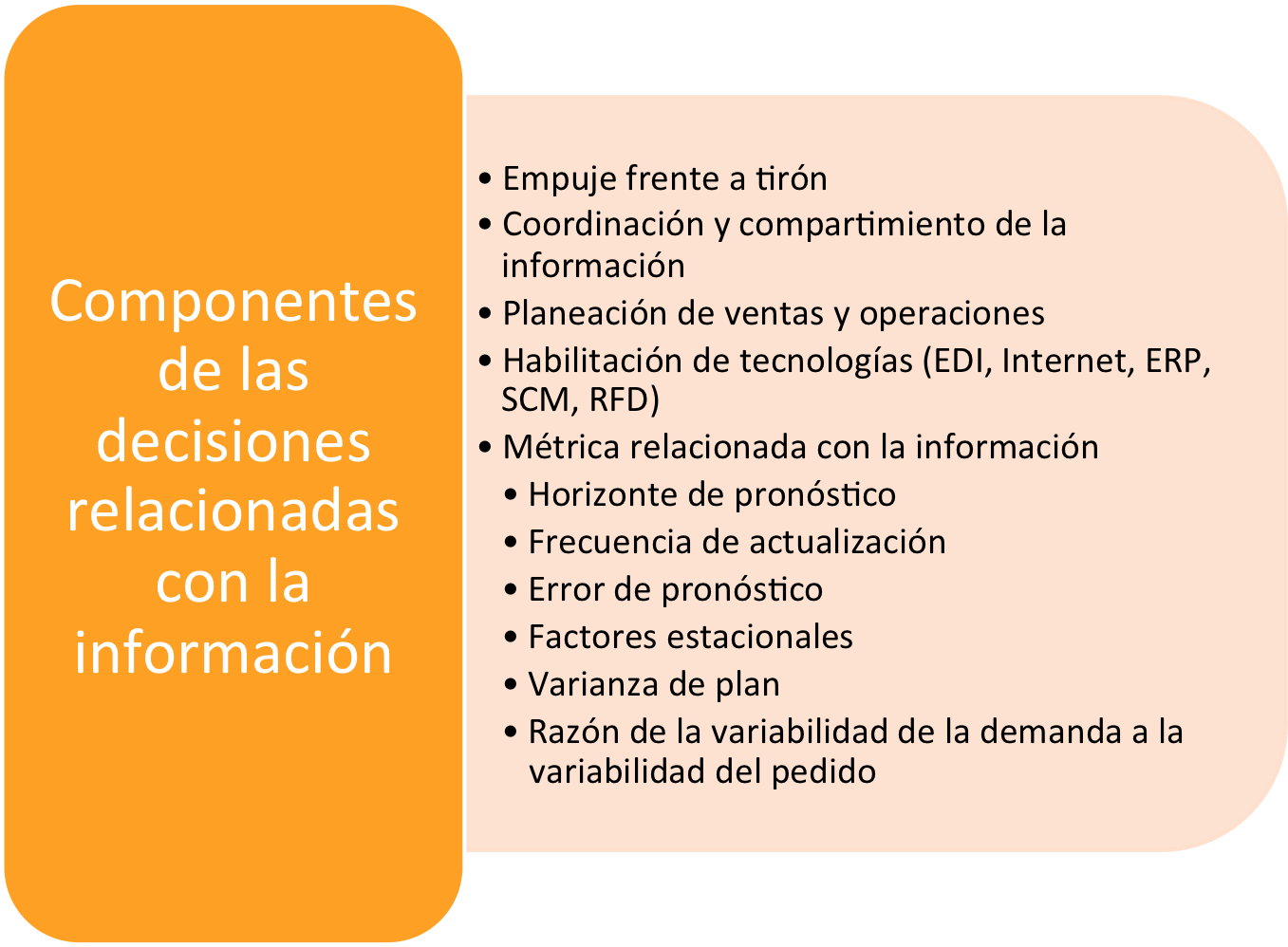 Componentes de las decisiones relacionadas con la información

• Empuje frente a tirón
• Coordinación y compartimiento de la información
• Planeación de ventas y operaciones
• Habilitación de tecnologías (EDI, Internet, ERP, SCM, RFD)
• Métrica relacionada con la información
  • Horizonte de pronóstico
  • Frecuencia de actualización
  • Error de pronóstico
  • Factores estacionales
  • Varianza de plan
  • Razón de la variabilidad de la demanda a la variabilidad del pedido